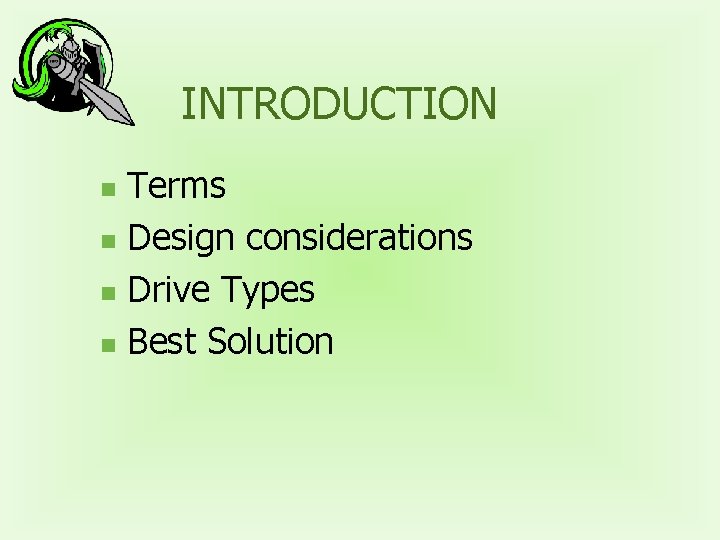 INTRODUCTION

- Terms
- Design considerations
- Drive Types
- Best Solution